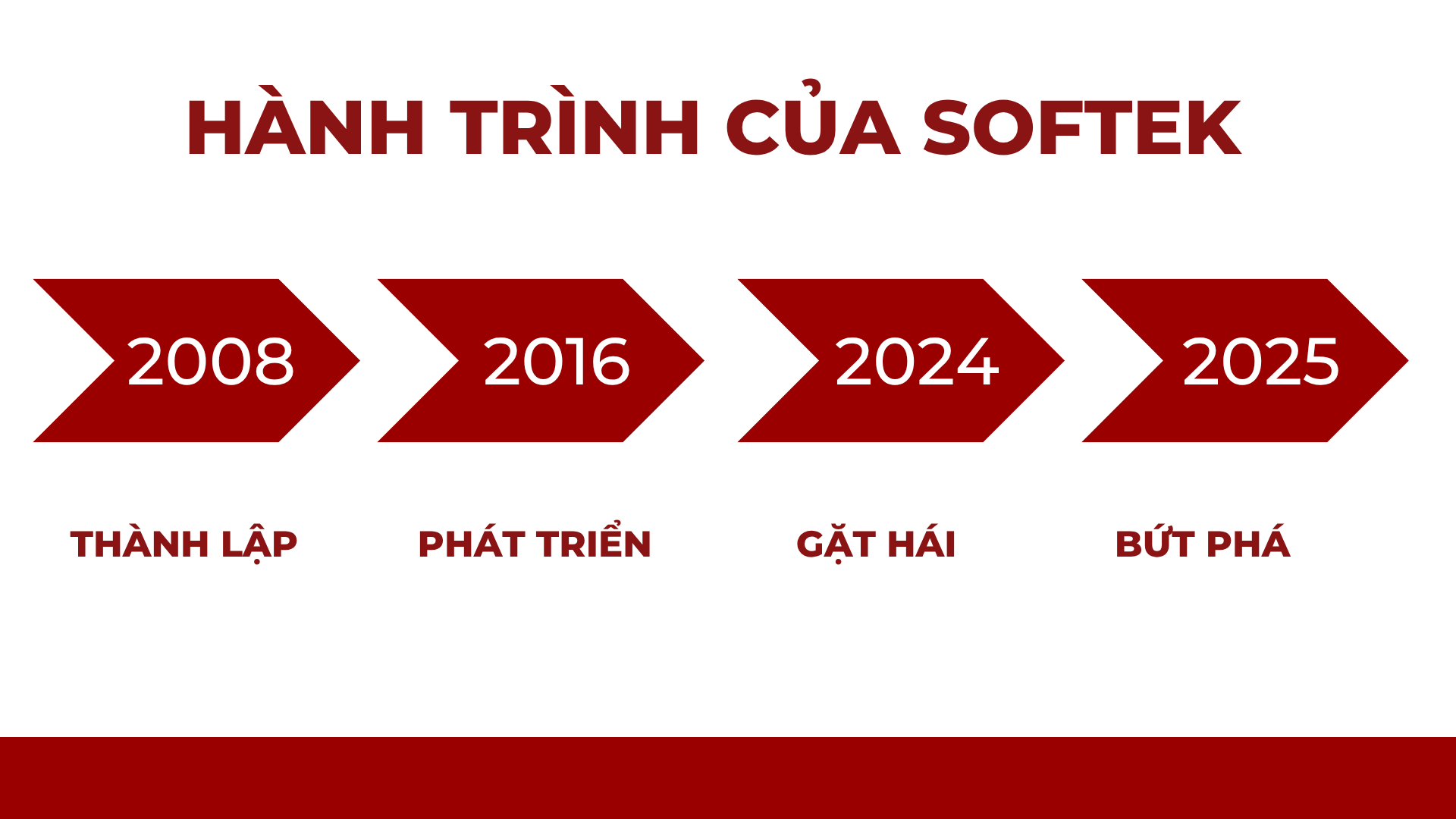 HÀNH TRÌNH CỦA SOFTEK

2008

2016

2024

2025

THÀNH LẬP

PHÁT TRIỂN

GẶT HÁI

BỨT PHÁ